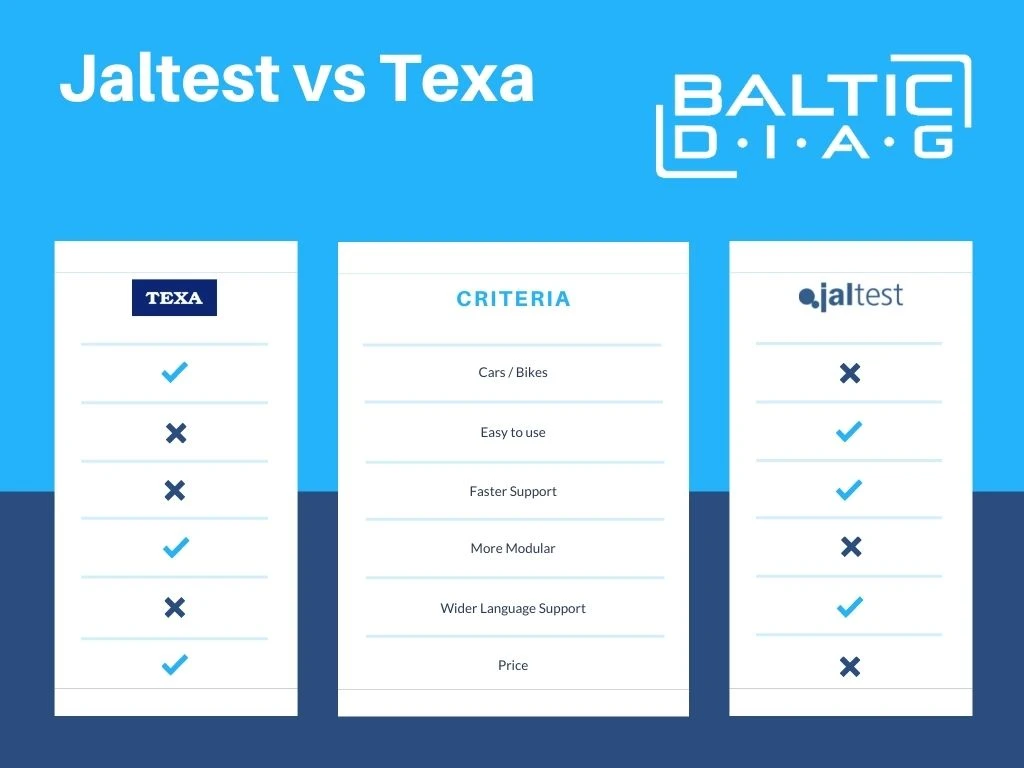 Jaltest vs Texa

BALTIC
D·I·A·G

| TEXA | CRITERIA | jaltest |
|---|---|---|
| ✓ | Cars / Bikes | ✗ |
| ✗ | Easy to use | ✓ |
| ✗ | Faster Support | ✓ |
| ✓ | More Modular | ✗ |
| ✗ | Wider Language Support | ✓ |
| ✓ | Price | ✗ |